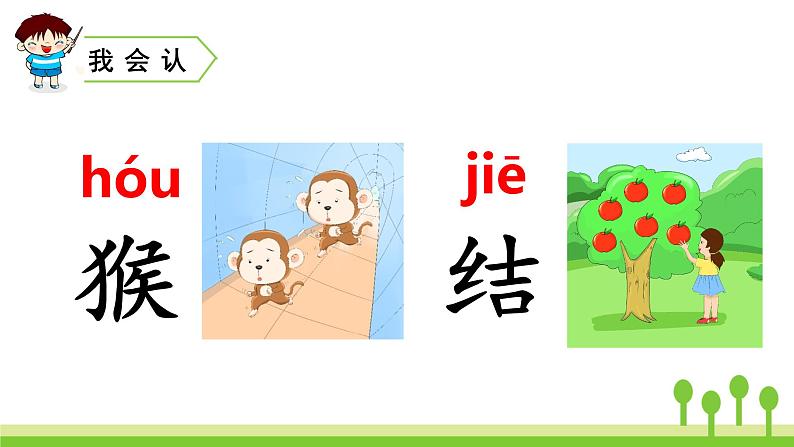 我会认

hóu
猴

jiē
结